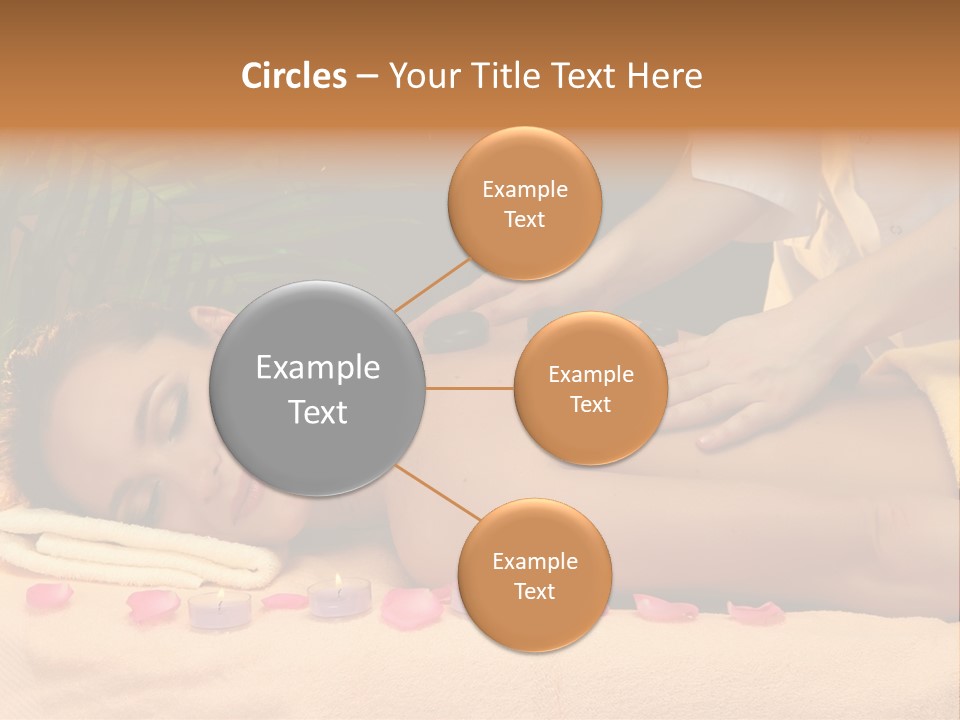 Circles – Your Title Text Here

Example Text

Example Text

Example Text

Example Text